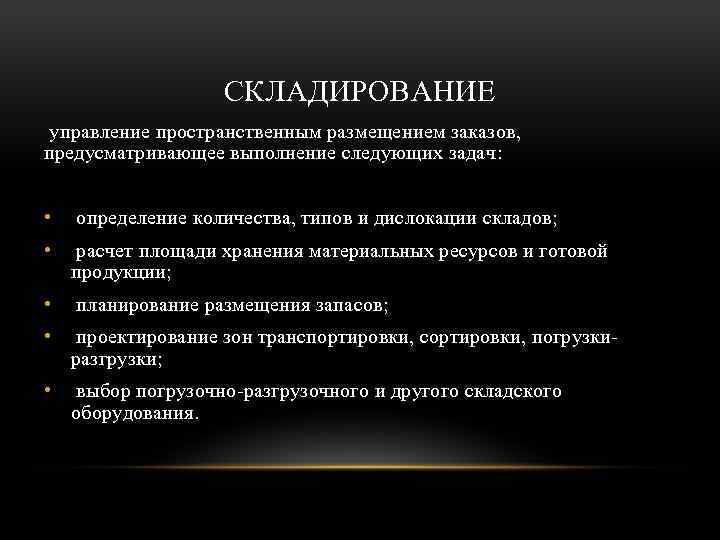 СКЛАДИРОВАНИЕ

управление пространственным размещением заказов, предусматривающее выполнение следующих задач:

• определение количества, типов и дислокации складов;
• расчет площади хранения материальных ресурсов и готовой продукции;
• планирование размещения запасов;
• проектирование зон транспортировки, сортировки, погрузки-разгрузки;
• выбор погрузочно-разгрузочного и другого складского оборудования.